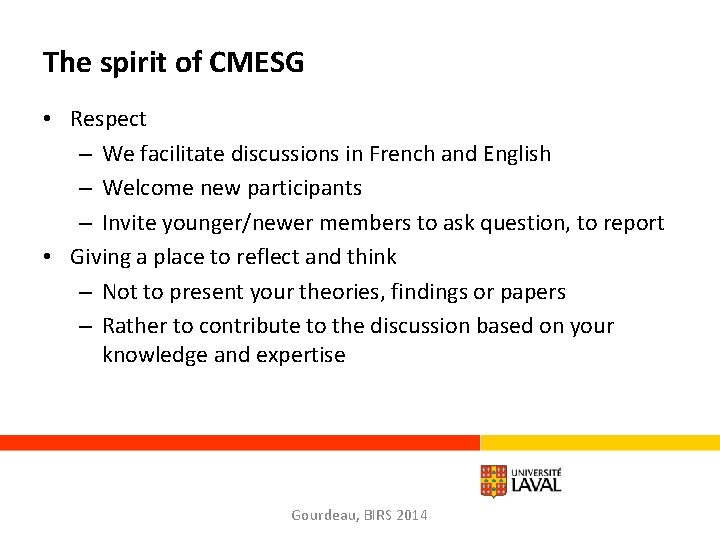 The spirit of CMESG

• Respect
  – We facilitate discussions in French and English
  – Welcome new participants
  – Invite younger/newer members to ask question, to report
• Giving a place to reflect and think
  – Not to present your theories, findings or papers
  – Rather to contribute to the discussion based on your knowledge and expertise

UNIVERSITÉ LAVAL

Gourdeau, BIRS 2014